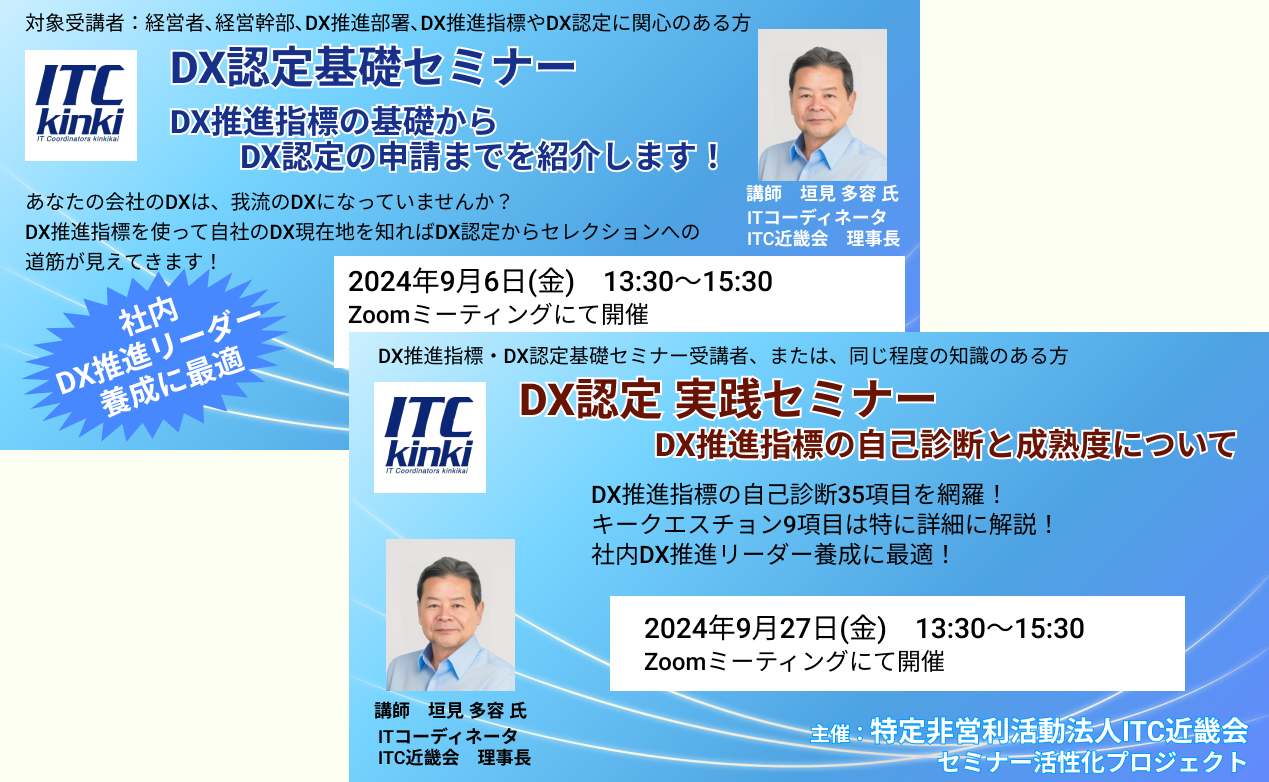 対象受講者：経営者、経営幹部、DX推進部署、DX推進指標やDX認定に関心のある方

ITC kinki
IT Coordinators kinkikai

DX認定基礎セミナー

DX推進指標の基礎から
DX認定の申請までを紹介します！

講師　垣見 多容 氏
ITコーディネータ
ITC近畿会　理事長

あなたの会社のDXは、我流のDXになっていませんか？
DX推進指標を使って自社のDX現在地を知ればDX認定からセレクションへの道筋が見えてきます！

2024年9月6日(金)　13:30～15:30
Zoomミーティングにて開催

社内
DX推進リーダー
養成に最適

DX推進指標・DX認定基礎セミナー受講者、または、同じ程度の知識のある方

ITC kinki
IT Coordinators kinkikai

DX認定 実践セミナー

DX推進指標の自己診断と成熟度について

DX推進指標の自己診断35項目を網羅！
キークエスチョン9項目は特に詳細に解説！
社内DX推進リーダー養成に最適！

2024年9月27日(金)　13:30～15:30
Zoomミーティングにて開催

講師　垣見 多容 氏
ITコーディネータ
ITC近畿会　理事長

主催：特定非営利活動法人ITC近畿会
セミナー活性化プロジェクト